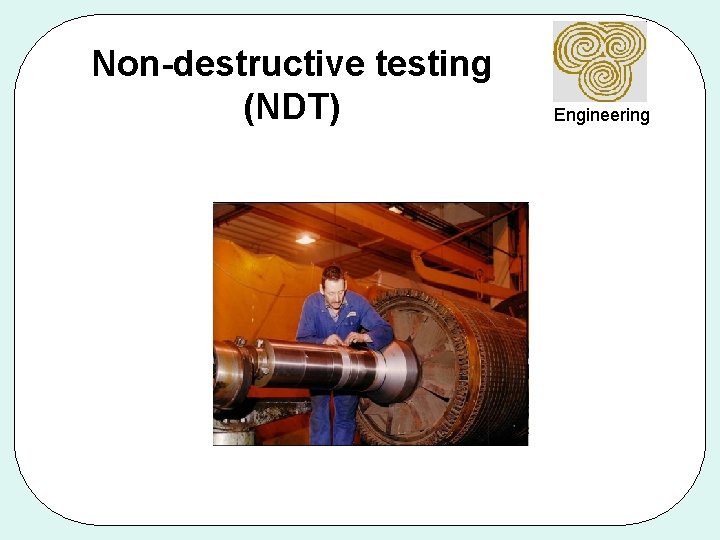 Non-destructive testing (NDT)

Engineering